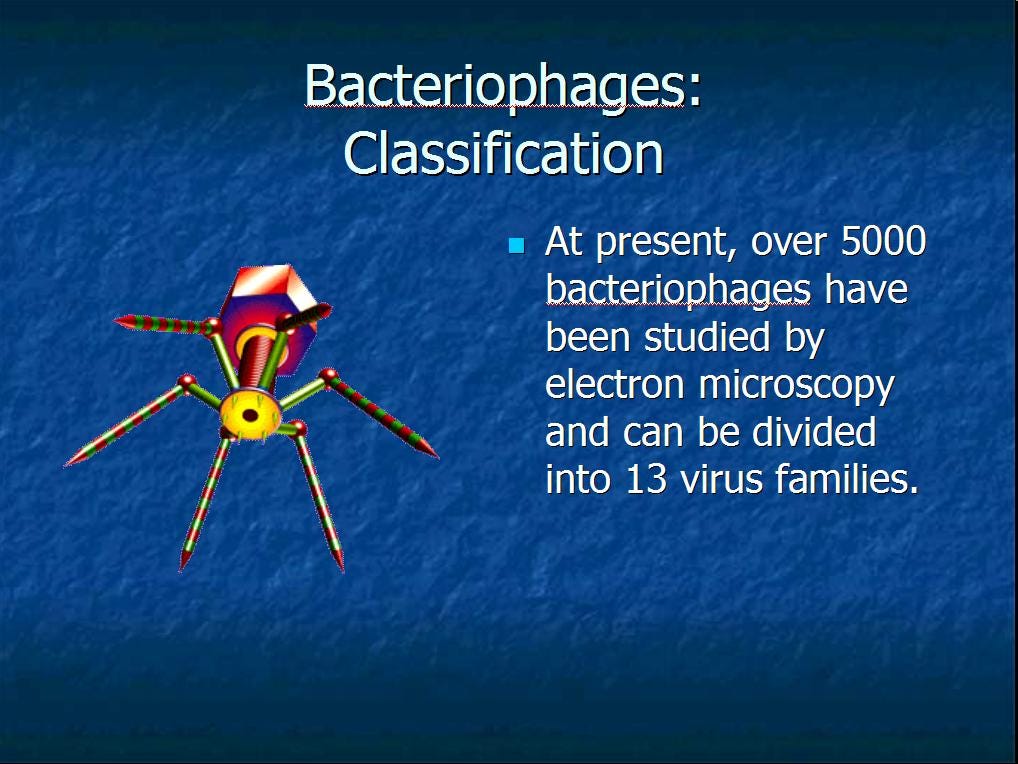 Bacteriophages: Classification

At present, over 5000 bacteriophages have been studied by electron microscopy and can be divided into 13 virus families.